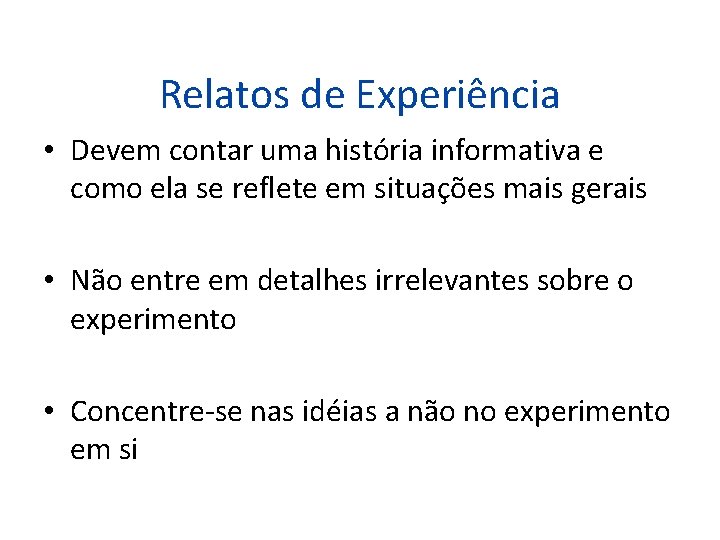 Relatos de Experiência

• Devem contar uma história informativa e como ela se reflete em situações mais gerais

• Não entre em detalhes irrelevantes sobre o experimento

• Concentre-se nas idéias a não no experimento em si